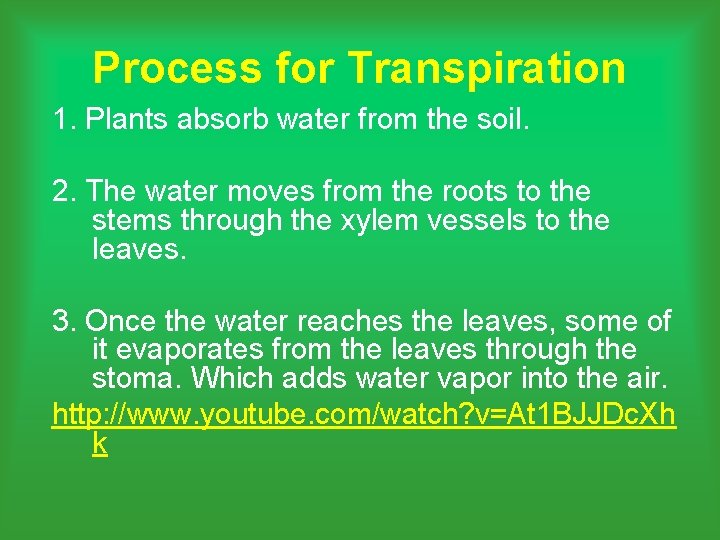 Process for Transpiration

1. Plants absorb water from the soil.

2. The water moves from the roots to the stems through the xylem vessels to the leaves.

3. Once the water reaches the leaves, some of it evaporates from the leaves through the stoma. Which adds water vapor into the air.

http://www.youtube.com/watch?v=At1BJJDcXhk